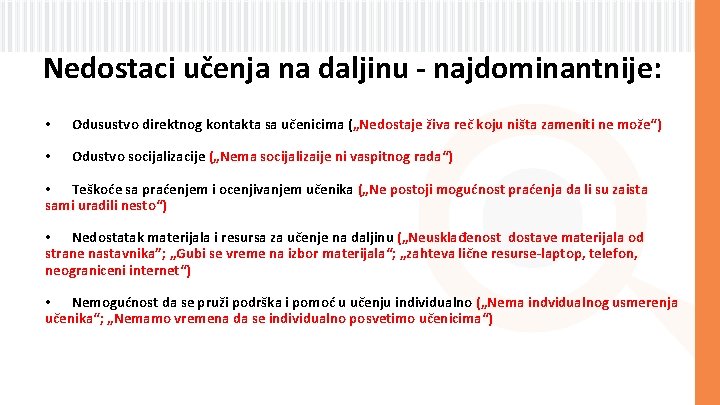 Nedostaci učenja na daljinu - najdominantnije:

• Odusustvo direktnog kontakta sa učenicima („Nedostaje živa reč koju ništa zameniti ne može“)

• Odustvo socijalizacije („Nema socijalizaije ni vaspitnog rada“)

• Teškoće sa praćenjem i ocenjivanjem učenika („Ne postoji mogućnost praćenja da li su zaista sami uradili nesto“)

• Nedostatak materijala i resursa za učenje na daljinu („Neusklađenost dostave materijala od strane nastavnika“; „Gubi se vreme na izbor materijala“; „zahteva lične resurse-laptop, telefon, neograniceni internet“)

• Nemogućnost da se pruži podrška i pomoć u učenju individualno („Nema indvidualnog usmerenja učenika“; „Nemamo vremena da se individualno posvetimo učenicima“)